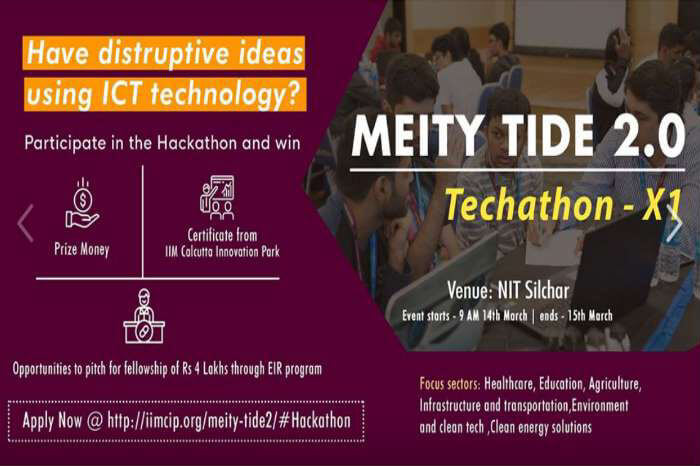 Have distruptive ideas using ICT technology?

Participate in the Hackathon and win

Prize Money

Certificate from IIM Calcutta Innovation Park

Opportunities to pitch for fellowship of Rs 4 Lakhs through EIR program

Apply Now @ http://iimcip.org/meity-tide2/#Hackathon

MEITY TIDE 2.0

Techathon - X1

Venue: NIT Silchar

Event starts - 9 AM 14th March | ends - 15th March

Focus sectors: Healthcare, Education, Agriculture, Infrastructure and transportation,Environment and clean tech ,Clean energy solutions